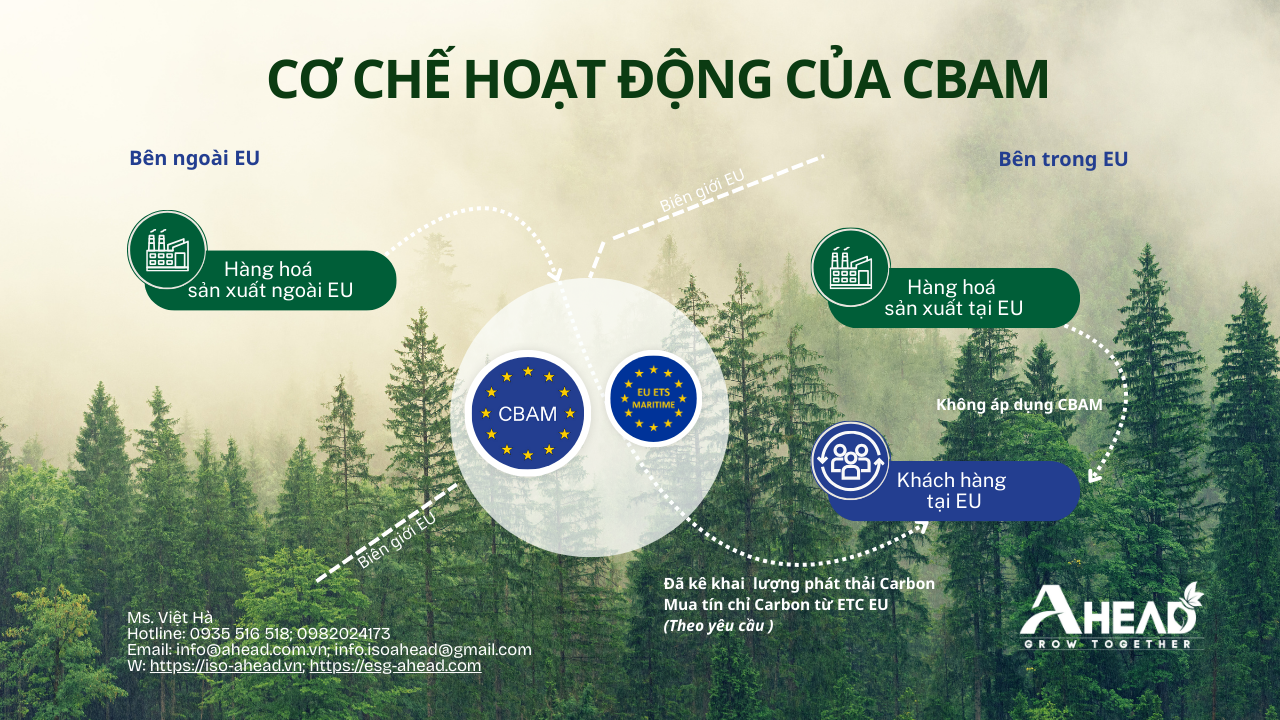 CƠ CHẾ HOẠT ĐỘNG CỦA CBAM

Bên ngoài EU

Bên trong EU

Biên giới EU

Hàng hoá sản xuất ngoài EU

Hàng hoá sản xuất tại EU

CBAM

EU ETS MARITIME

Không áp dụng CBAM

Khách hàng tại EU

Biên giới EU

Đã kê khai lượng phát thải Carbon
Mua tín chỉ Carbon từ ETC EU
(Theo yêu cầu )

Ms. Việt Hà
Hotline: 0935 516 518; 0982024173
Email: info@ahead.com.vn; info.isoahead@gmail.com
W: https://iso-ahead.vn; https://esg-ahead.com

AHEAD
GROW TOGETHER